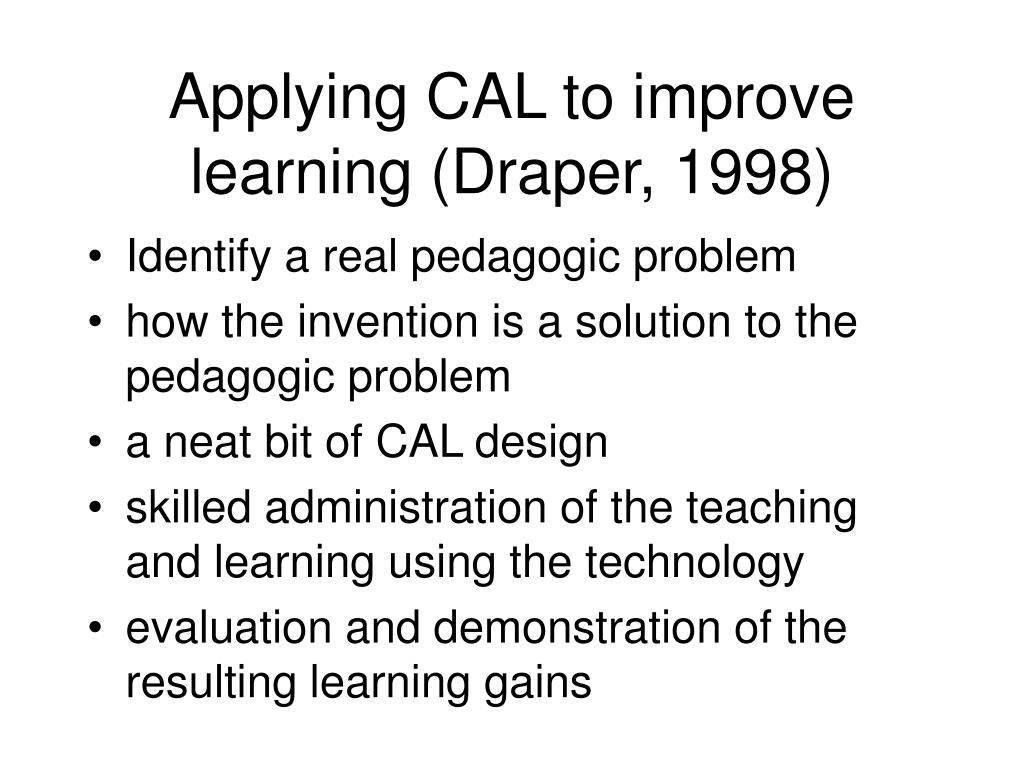 Applying CAL to improve learning (Draper, 1998)

• Identify a real pedagogic problem
• how the invention is a solution to the pedagogic problem
• a neat bit of CAL design
• skilled administration of the teaching and learning using the technology
• evaluation and demonstration of the resulting learning gains